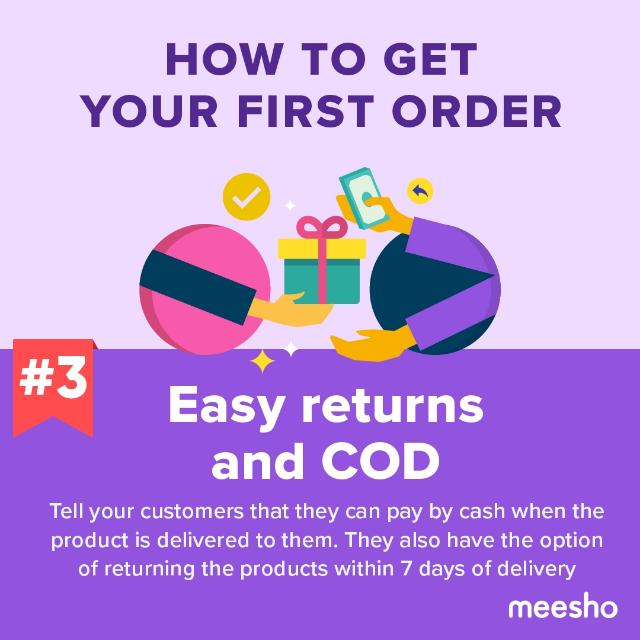 HOW TO GET YOUR FIRST ORDER

#3

Easy returns and COD

Tell your customers that they can pay by cash when the product is delivered to them. They also have the option of returning the products within 7 days of delivery

meesho